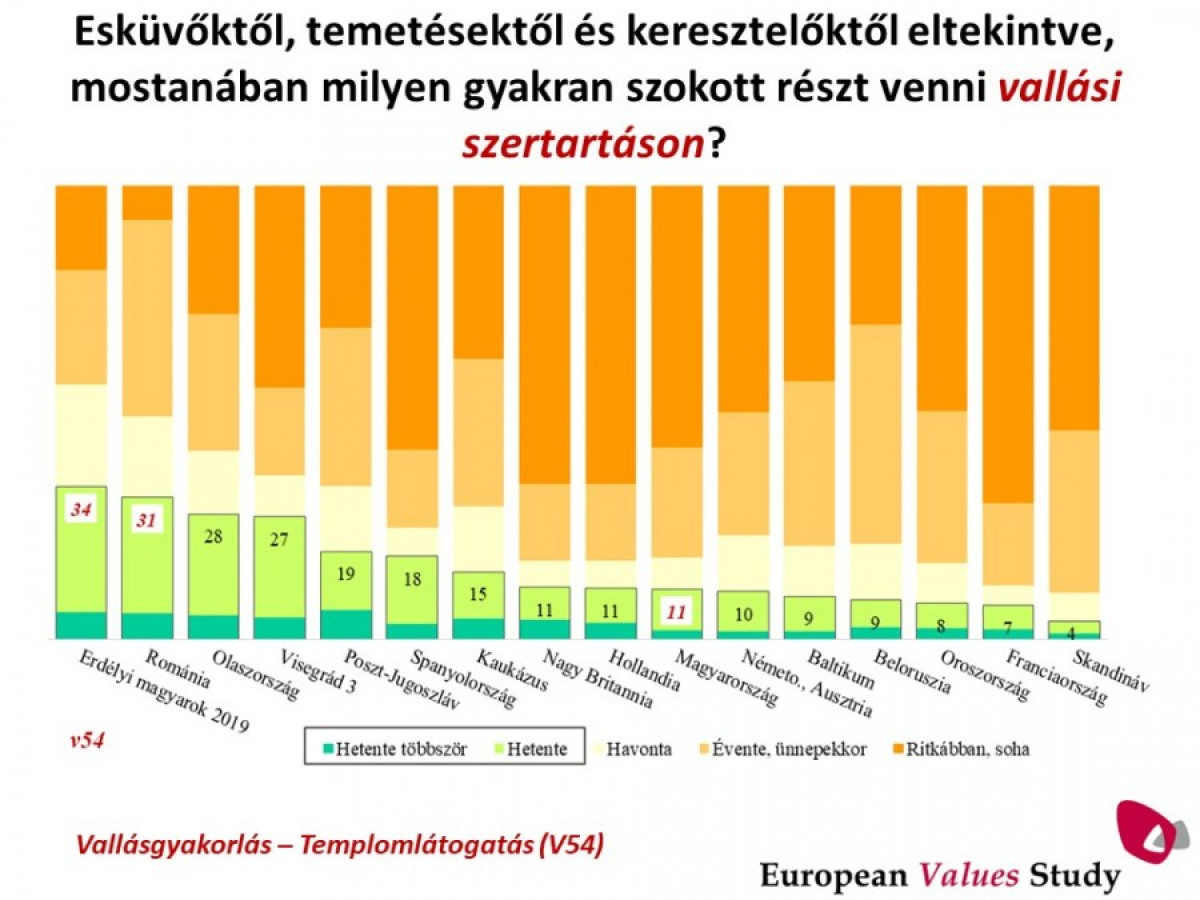 Esküvőktől, temetésektől és keresztelőktől eltekintve, mostanában milyen gyakran szokott részt venni vallási szertartáson?

34
31
28
27
19
18
15
11
11
11
10
9
9
8
7
4

Erdélyi magyarok 2019
Románia
Olaszország
Visegrád 3
Poszt-Jugoszláv
Spanyolország
Kaukázus
Nagy Britannia
Hollandia
Magyarország
Németo., Ausztria
Baltikum
Beloruszia
Oroszország
Franciaország
Skandináv

v54

Hetente többször
Hetente
Havonta
Évente, ünnepekkor
Ritkábban, soha

Vallásgyakorlás – Templomlátogatás (V54)

European Values Study